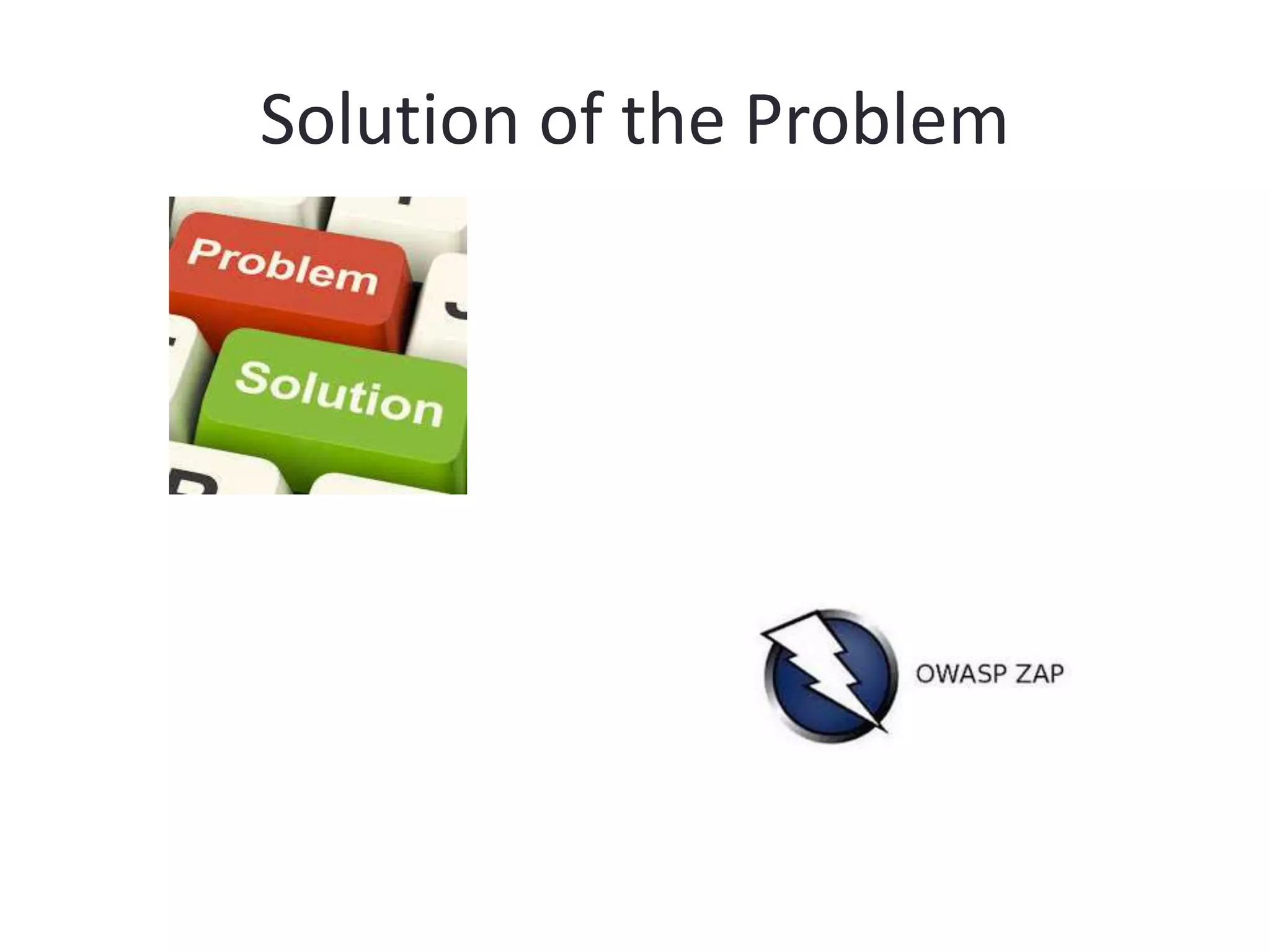 Solution of the Problem

Problem

Solution

OWASP ZAP